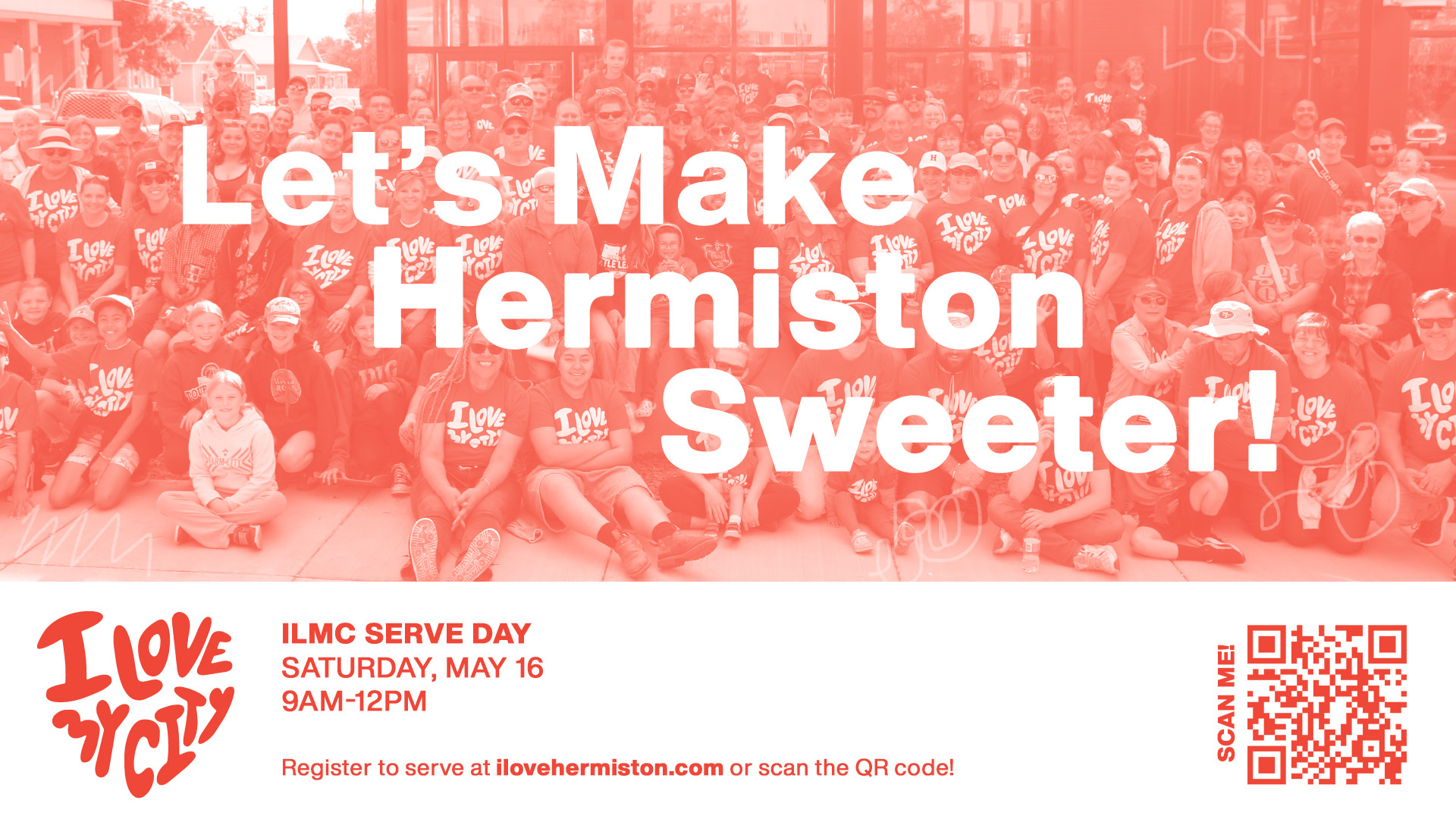 LOVE!

Let's Make Hermiston Sweeter!

I LOVE MY CITY

ILMC SERVE DAY
SATURDAY, MAY 16
9AM-12PM

Register to serve at ilovehermiston.com or scan the QR code!

SCAN ME!